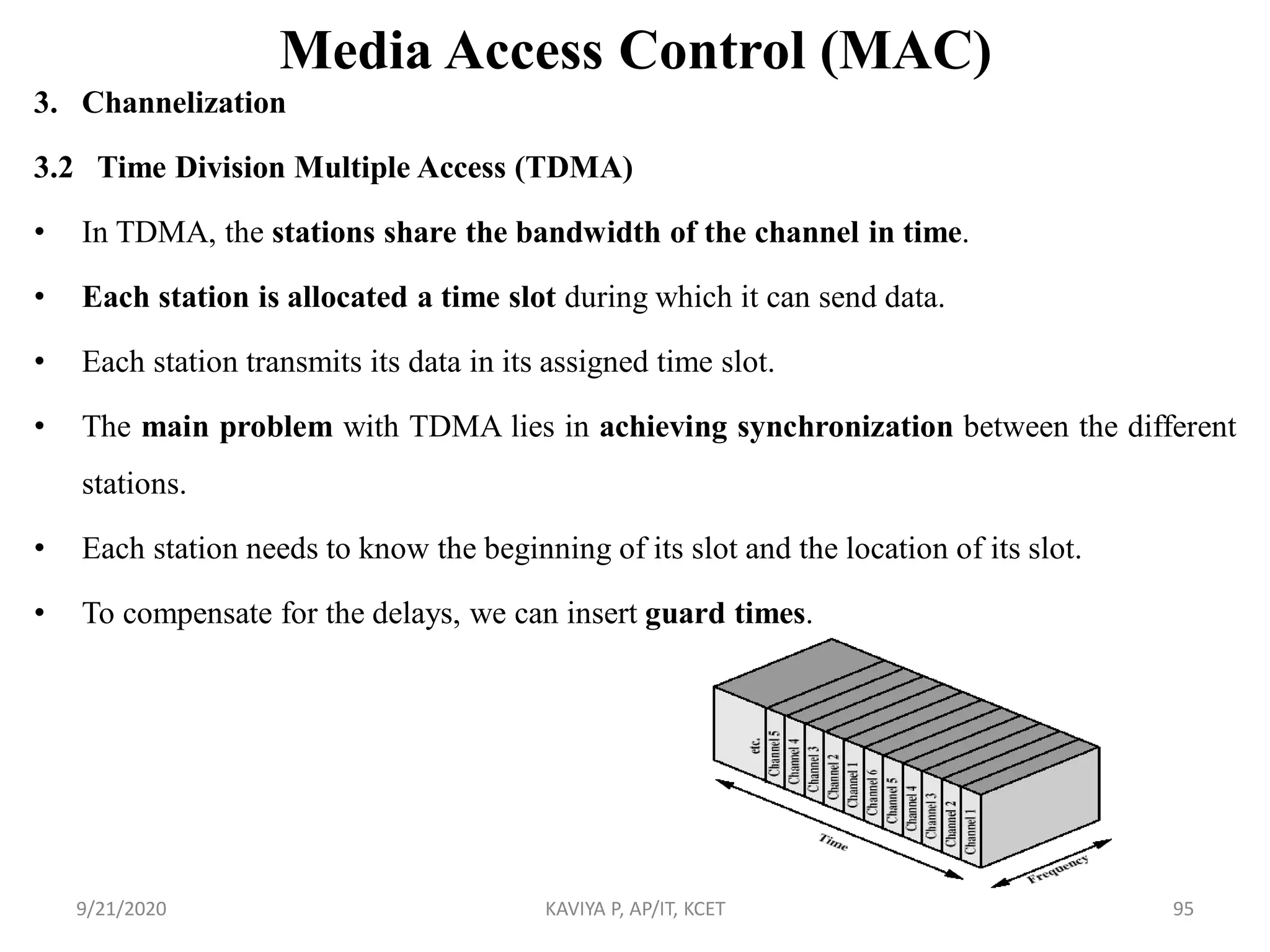 Media Access Control (MAC)

3. Channelization

3.2 Time Division Multiple Access (TDMA)

• In TDMA, the stations share the bandwidth of the channel in time.

• Each station is allocated a time slot during which it can send data.

• Each station transmits its data in its assigned time slot.

• The main problem with TDMA lies in achieving synchronization between the different stations.

• Each station needs to know the beginning of its slot and the location of its slot.

• To compensate for the delays, we can insert guard times.

etc.
Channel 5
Channel 4
Channel 3
Channel 2
Channel 1
Channel 6
Channel 5
Channel 4
Channel 3
Channel 2
Channel 1
Time
Frequency

9/21/2020
KAVIYA P, AP/IT, KCET
95